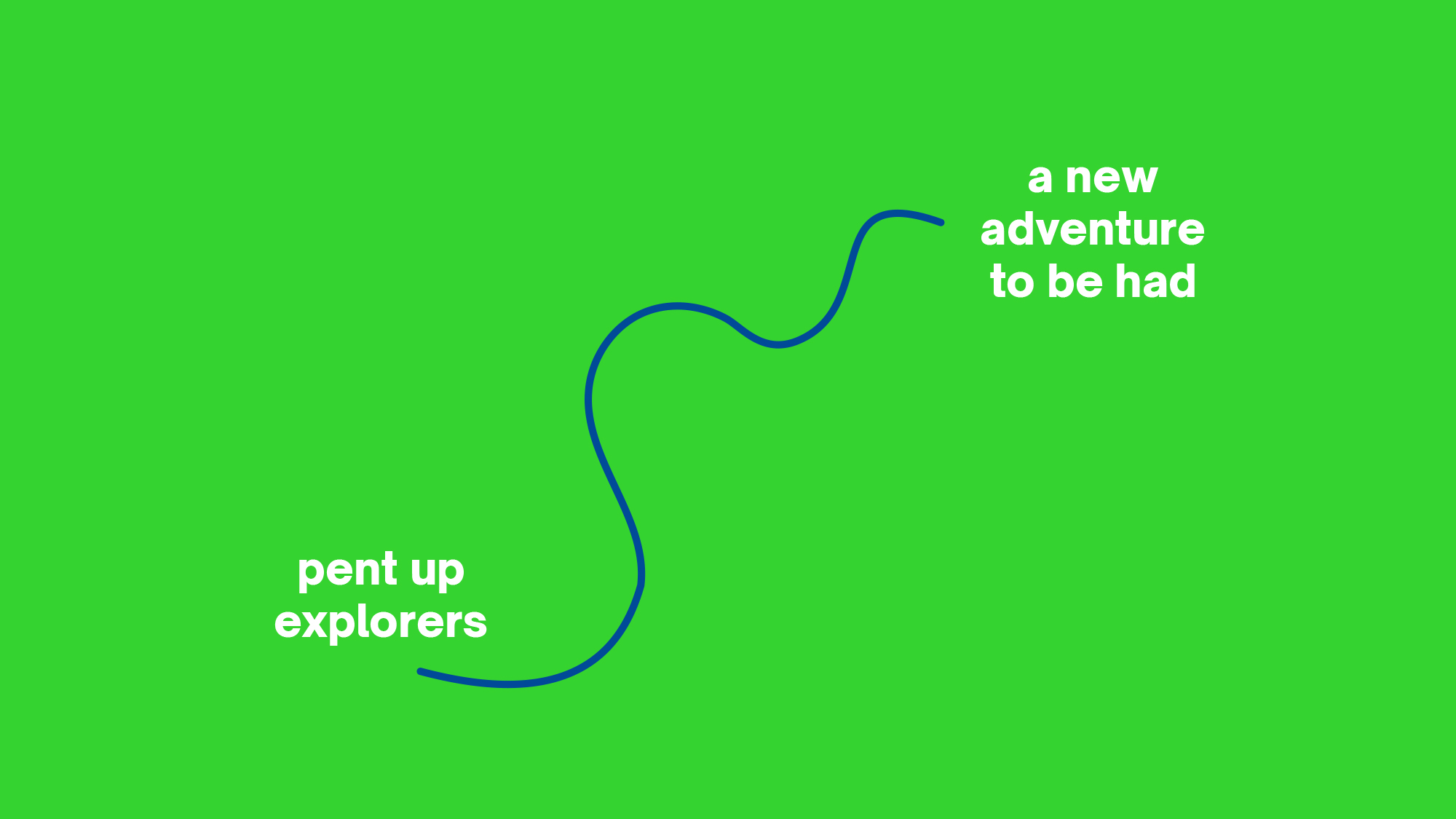 a new adventure to be had

pent up explorers